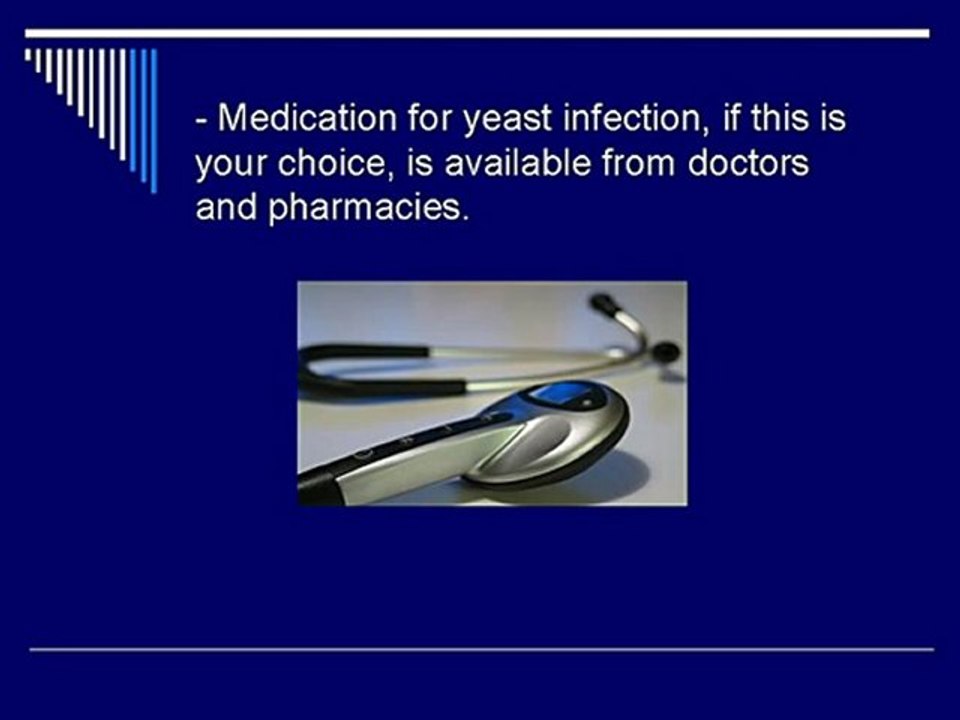 - Medication for yeast infection, if this is your choice, is available from doctors and pharmacies.